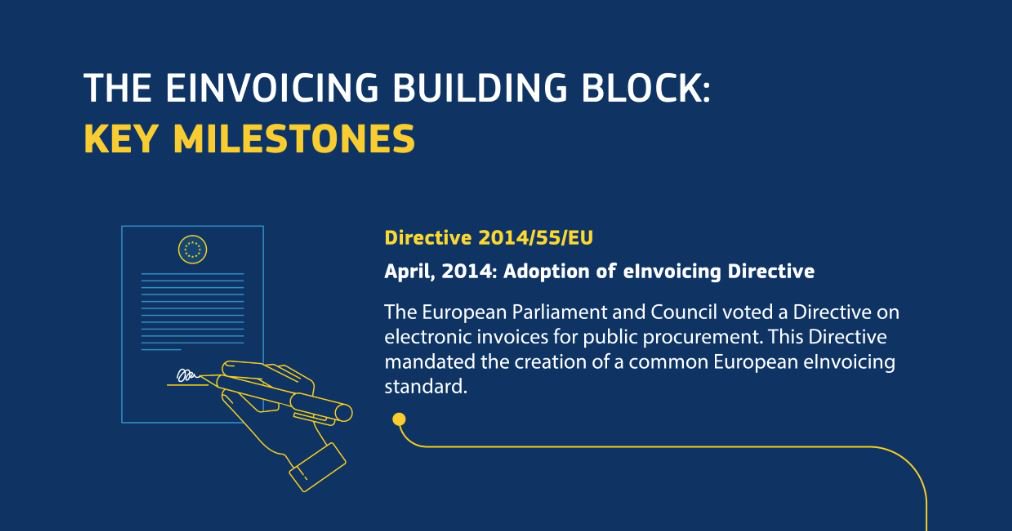 THE EINVOICING BUILDING BLOCK:
KEY MILESTONES

Directive 2014/55/EU

April, 2014: Adoption of eInvoicing Directive

The European Parliament and Council voted a Directive on electronic invoices for public procurement. This Directive mandated the creation of a common European eInvoicing standard.